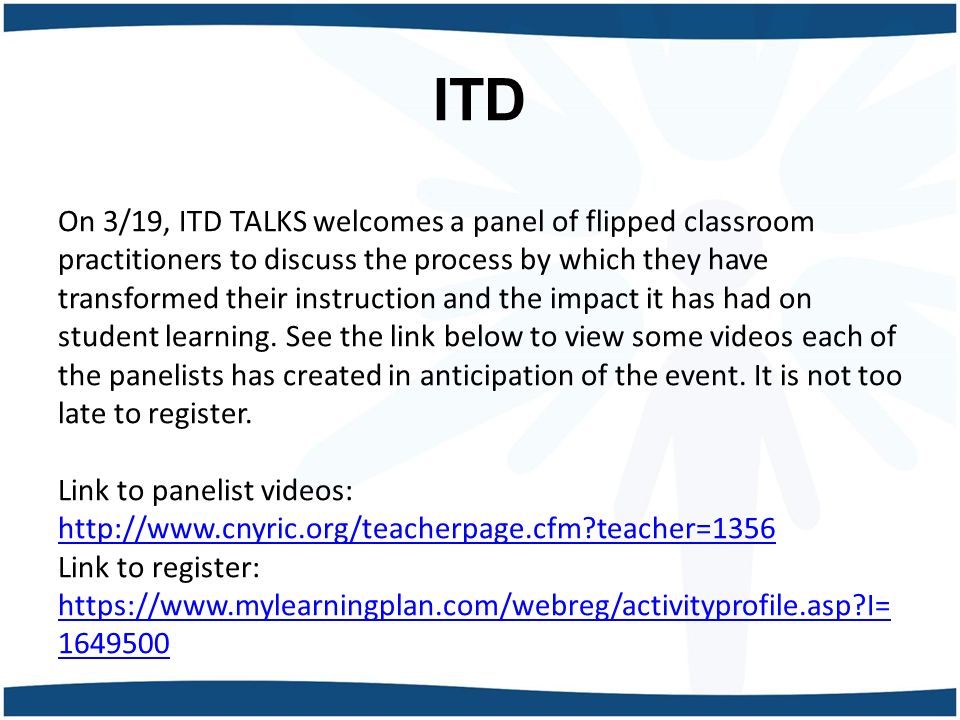 ITD

On 3/19, ITD TALKS welcomes a panel of flipped classroom practitioners to discuss the process by which they have transformed their instruction and the impact it has had on student learning. See the link below to view some videos each of the panelists has created in anticipation of the event. It is not too late to register.

Link to panelist videos:
http://www.cnyric.org/teacherpage.cfm?teacher=1356
Link to register:
https://www.mylearningplan.com/webreg/activityprofile.asp?I=1649500